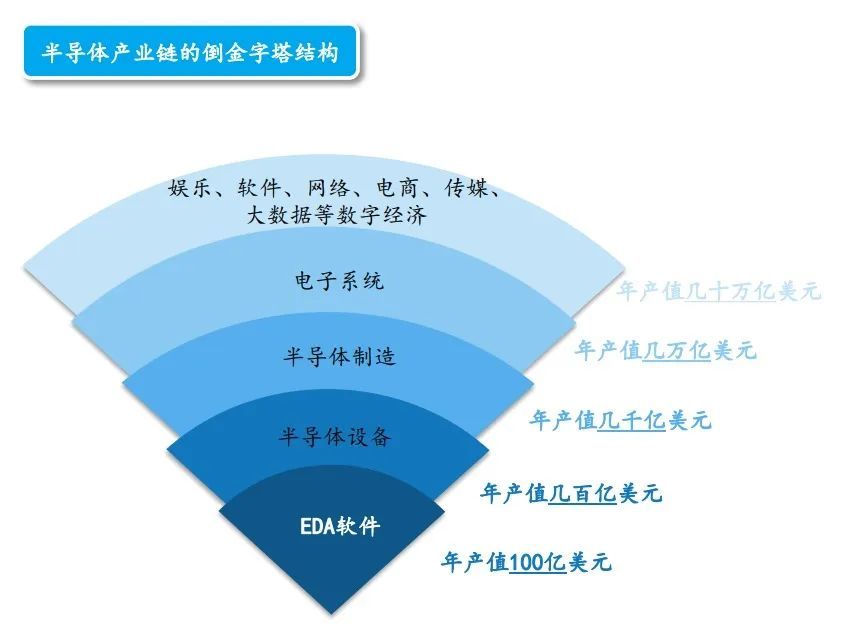 半导体产业链的倒金字塔结构

娱乐、软件、网络、电商、传媒、大数据等数字经济

电子系统

半导体制造

半导体设备

EDA软件

年产值几十万亿美元

年产值几万亿美元

年产值几千亿美元

年产值几百亿美元

年产值100亿美元